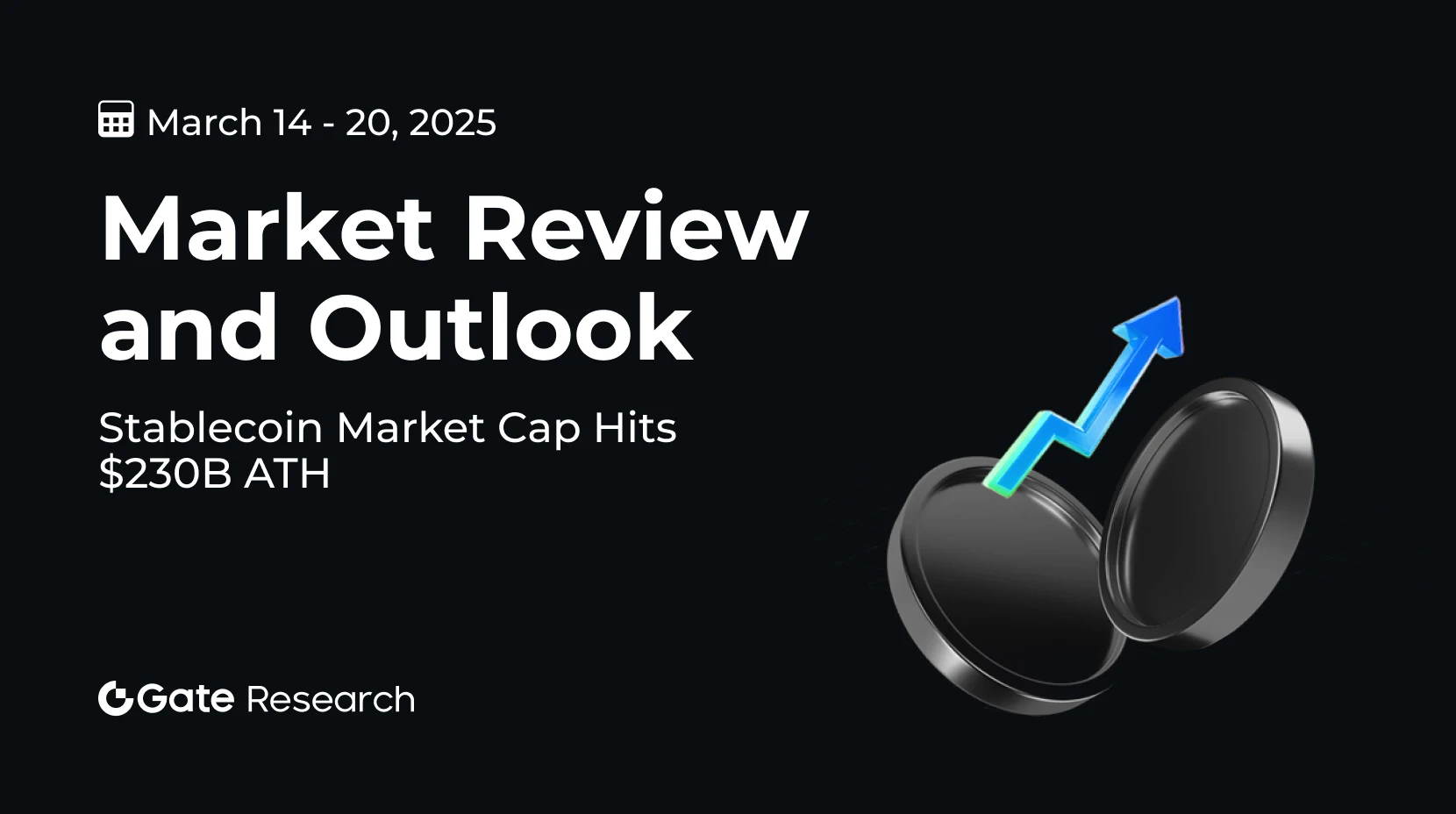 March 14 - 20, 2025

Market Review and Outlook

Stablecoin Market Cap Hits $230B ATH

Gate Research